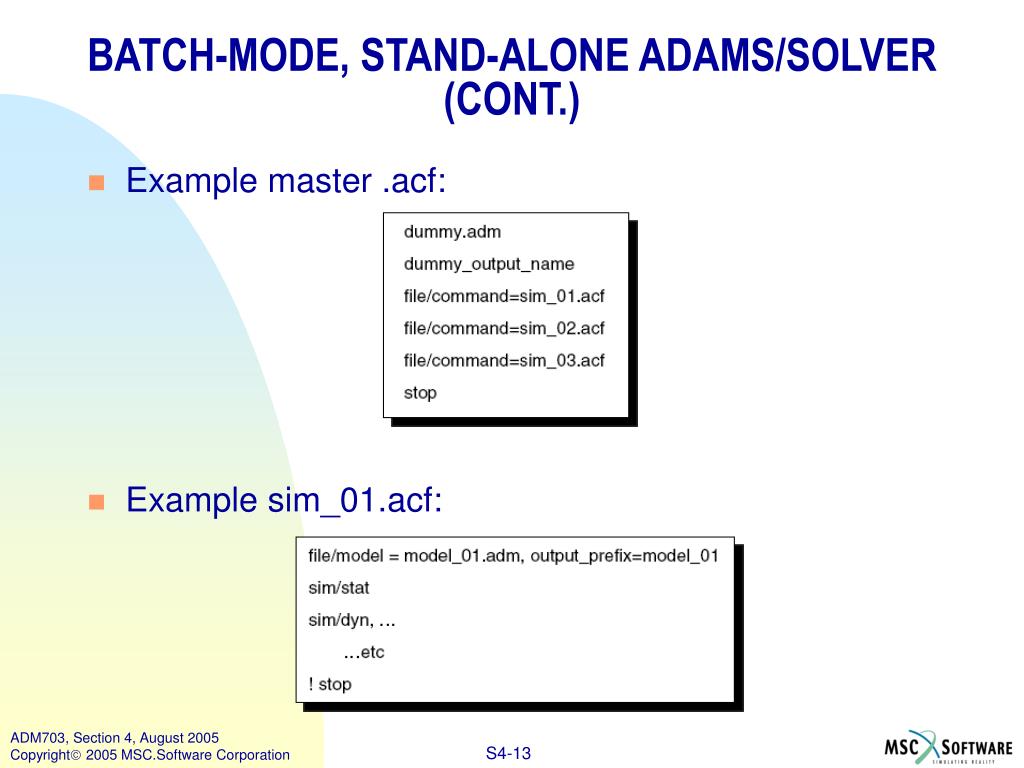 BATCH-MODE, STAND-ALONE ADAMS/SOLVER (CONT.)

Example master .acf:

dummy.adm
dummy_output_name
file/command=sim_01.acf
file/command=sim_02.acf
file/command=sim_03.acf
stop

Example sim_01.acf:

file/model = model_01.adm, output_prefix=model_01
sim/stat
sim/dyn, ...
...etc
! stop

ADM703, Section 4, August 2005
Copyright© 2005 MSC.Software Corporation

S4-13

MSC SOFTWARE
SIMULATING REALITY